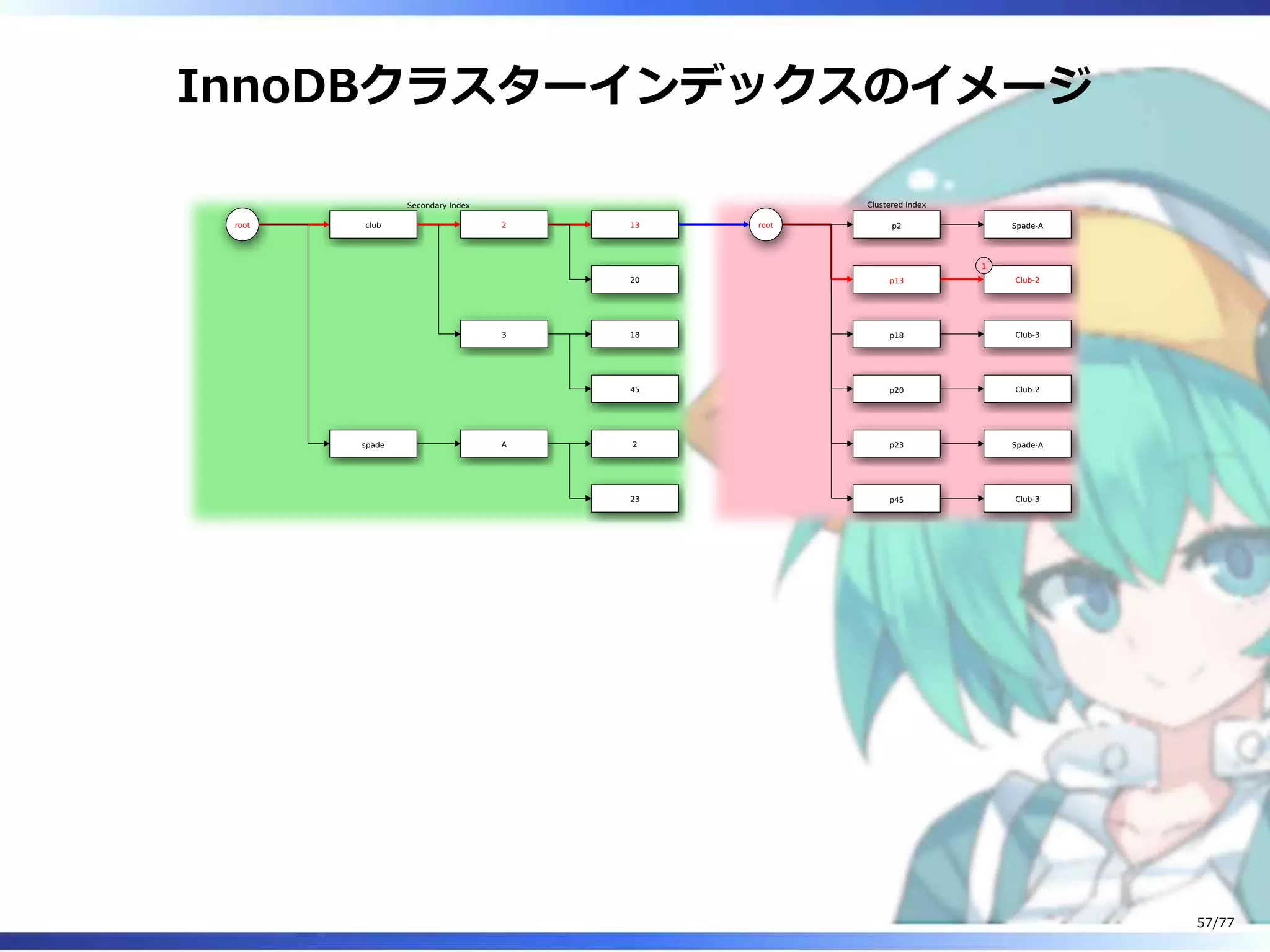 InnoDBクラスターインデックスのイメージ

Secondary Index

root

club

2

13

20

3

18

45

spade

A

2

23

Clustered Index

root

p2

Spade-A

p13

1

Club-2

p18

Club-3

p20

Club-2

p23

Spade-A

p45

Club-3

57/77